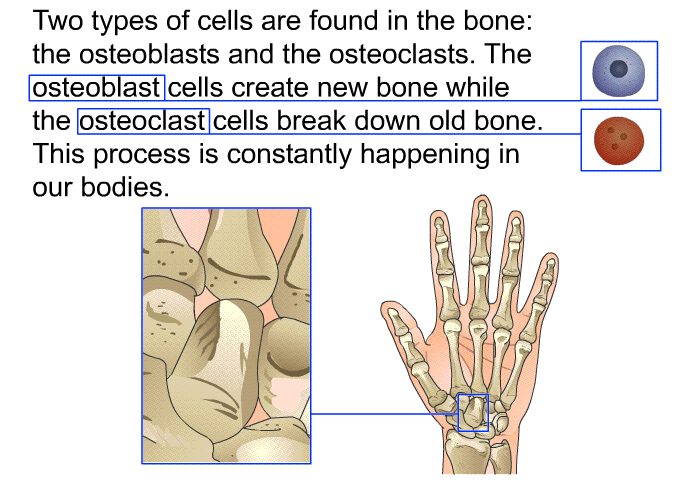 Two types of cells are found in the bone: the osteoblasts and the osteoclasts. The osteoblast cells create new bone while the osteoclast cells break down old bone. This process is constantly happening in our bodies.